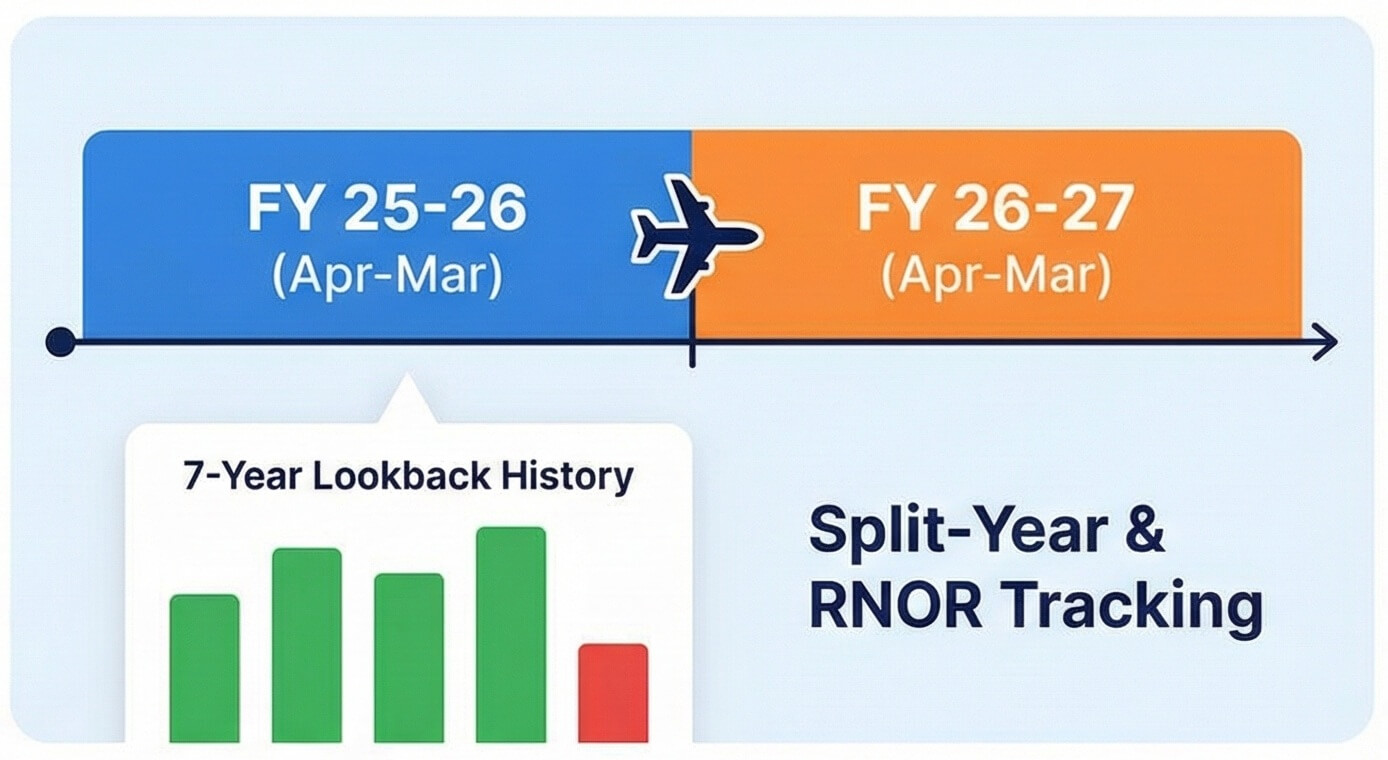 FY 25-26
(Apr-Mar)

FY 26-27
(Apr-Mar)

7-Year Lookback History

Split-Year & RNOR Tracking